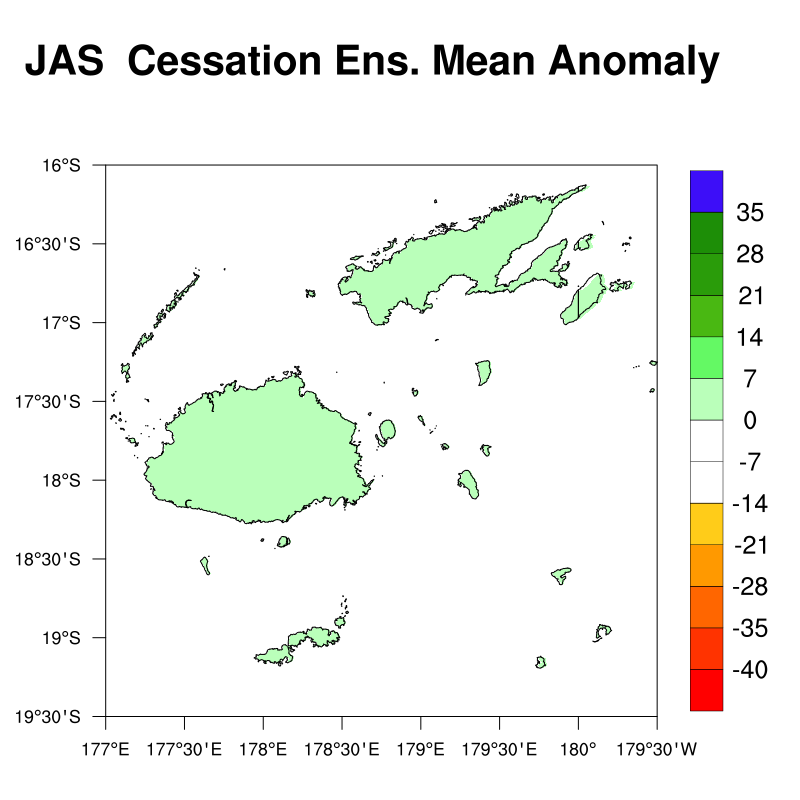 JAS Cessation Ens. Mean Anomaly

16°S
16°30'S
17°S
17°30'S
18°S
18°30'S
19°S
19°30'S

177°E 177°30'E 178°E 178°30'E 179°E 179°30'E 180° 179°30'W

35
28
21
14
7
0
-7
-14
-21
-28
-35
-40